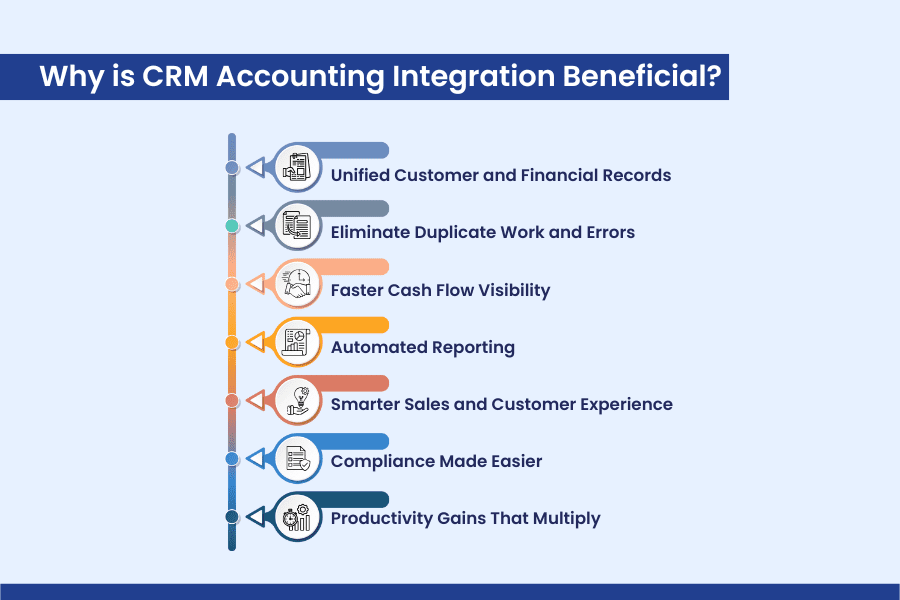 Why is CRM Accounting Integration Beneficial?

Unified Customer and Financial Records

Eliminate Duplicate Work and Errors

Faster Cash Flow Visibility

Automated Reporting

Smarter Sales and Customer Experience

Compliance Made Easier

Productivity Gains That Multiply